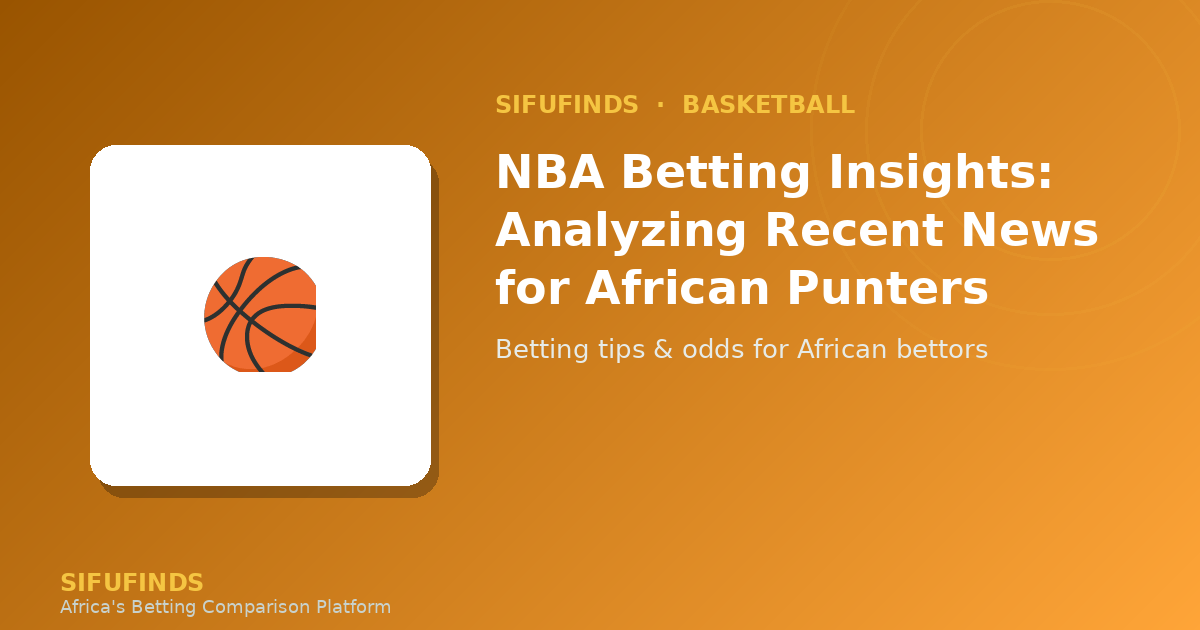 SIFUFINDS · BASKETBALL

NBA Betting Insights: Analyzing Recent News for African Punters

Betting tips & odds for African bettors

SIFUFINDS
Africa's Betting Comparison Platform